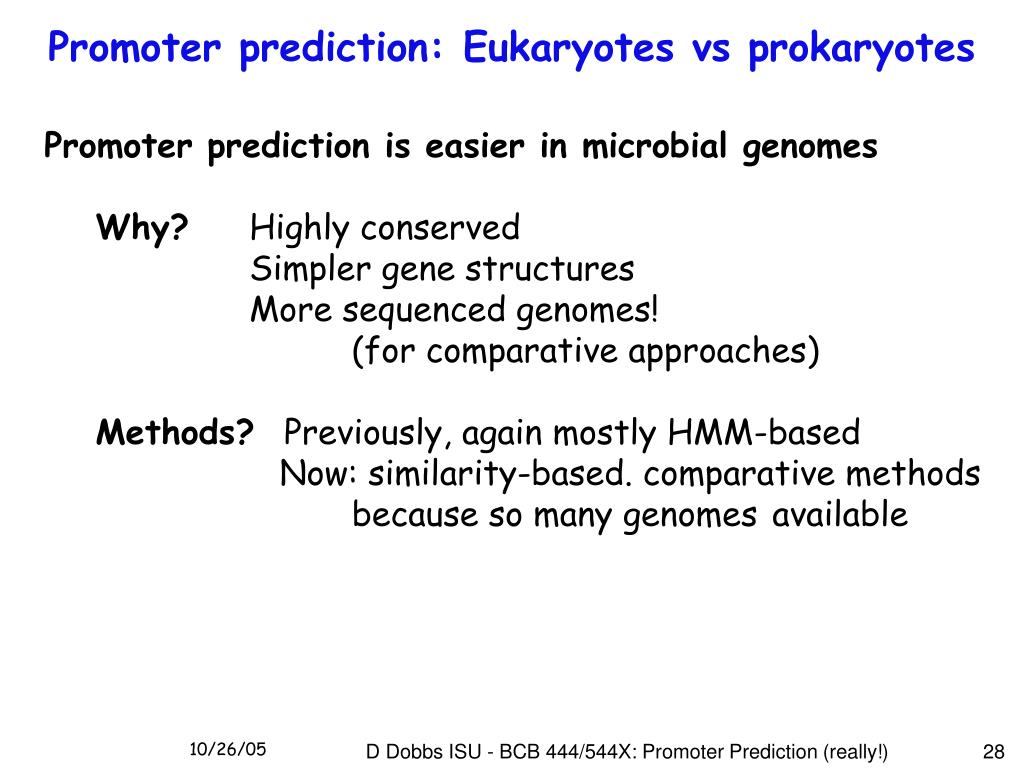 Promoter prediction: Eukaryotes vs prokaryotes

Promoter prediction is easier in microbial genomes

Why? Highly conserved
Simpler gene structures
More sequenced genomes!
(for comparative approaches)

Methods? Previously, again mostly HMM-based
Now: similarity-based. comparative methods
because so many genomes available

10/26/05

D Dobbs ISU - BCB 444/544X: Promoter Prediction (really!)

28